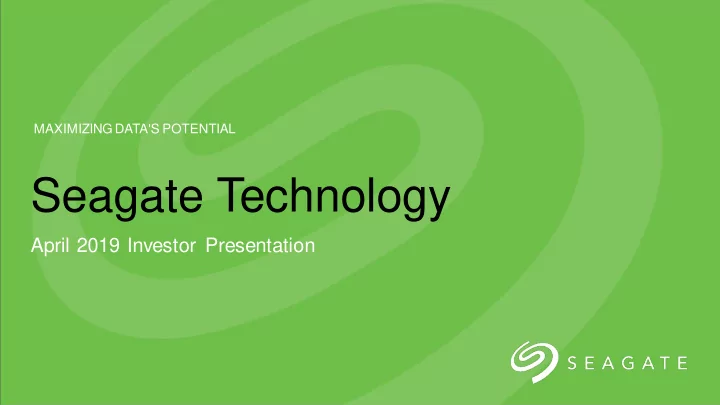 MAXIMIZING DATA'S POTENTIAL

Seagate Technology

April 2019 Investor Presentation

SEAGATE